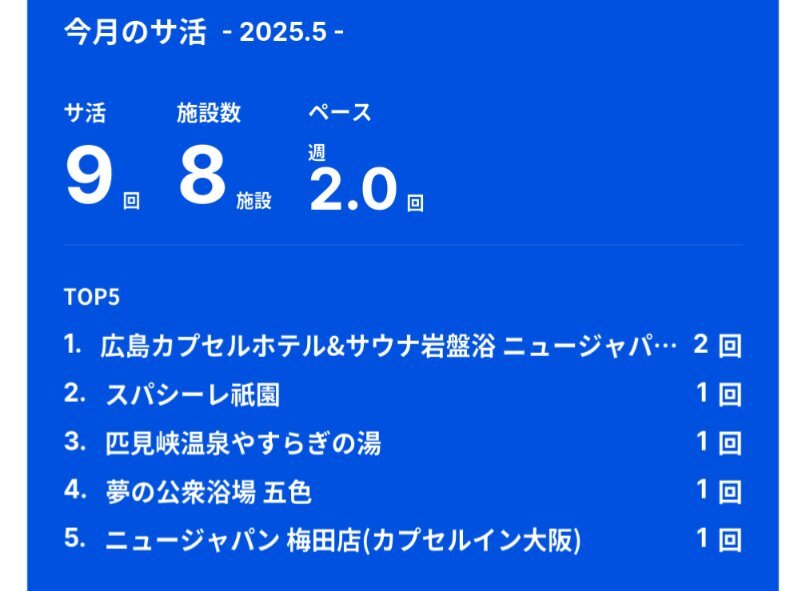 今月のサ活 - 2025.5 -

サ活
9 回

施設数
8 施設

ペース
週
2.0 回

TOP5

1. 広島カプセルホテル&サウナ岩盤浴 ニュージャパ… 2 回
2. スパシーレ祇園 1 回
3. 匹見峡温泉やすらぎの湯 1 回
4. 夢の公衆浴場 五色 1 回
5. ニュージャパン 梅田店(カプセルイン大阪) 1 回